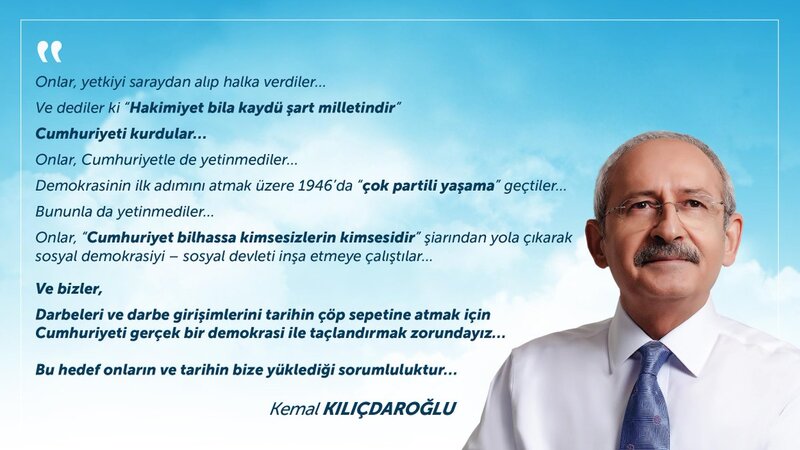 "

Onlar, yetkiyi saraydan alıp halka verdiler...

Ve dediler ki "Hakimiyet bila kaydü şart milletindir"

Cumhuriyeti kurdular...

Onlar, Cumhuriyetle de yetinmediler...

Demokrasinin ilk adımını atmak üzere 1946'da "çok partili yaşama" geçtiler...

Bununla da yetinmediler...

Onlar, "Cumhuriyet bilhassa kimsesizlerin kimsesidir" şiarından yola çıkarak sosyal demokrasiyi – sosyal devleti inşa etmeye çalıştılar...

Ve bizler,

Darbeleri ve darbe girişimlerini tarihin çöp sepetine atmak için Cumhuriyeti gerçek bir demokrasi ile taçlandırmak zorundayız...

Bu hedef onların ve tarihin bize yüklediği sorumluluktur...

Kemal KILIÇDAROĞLU